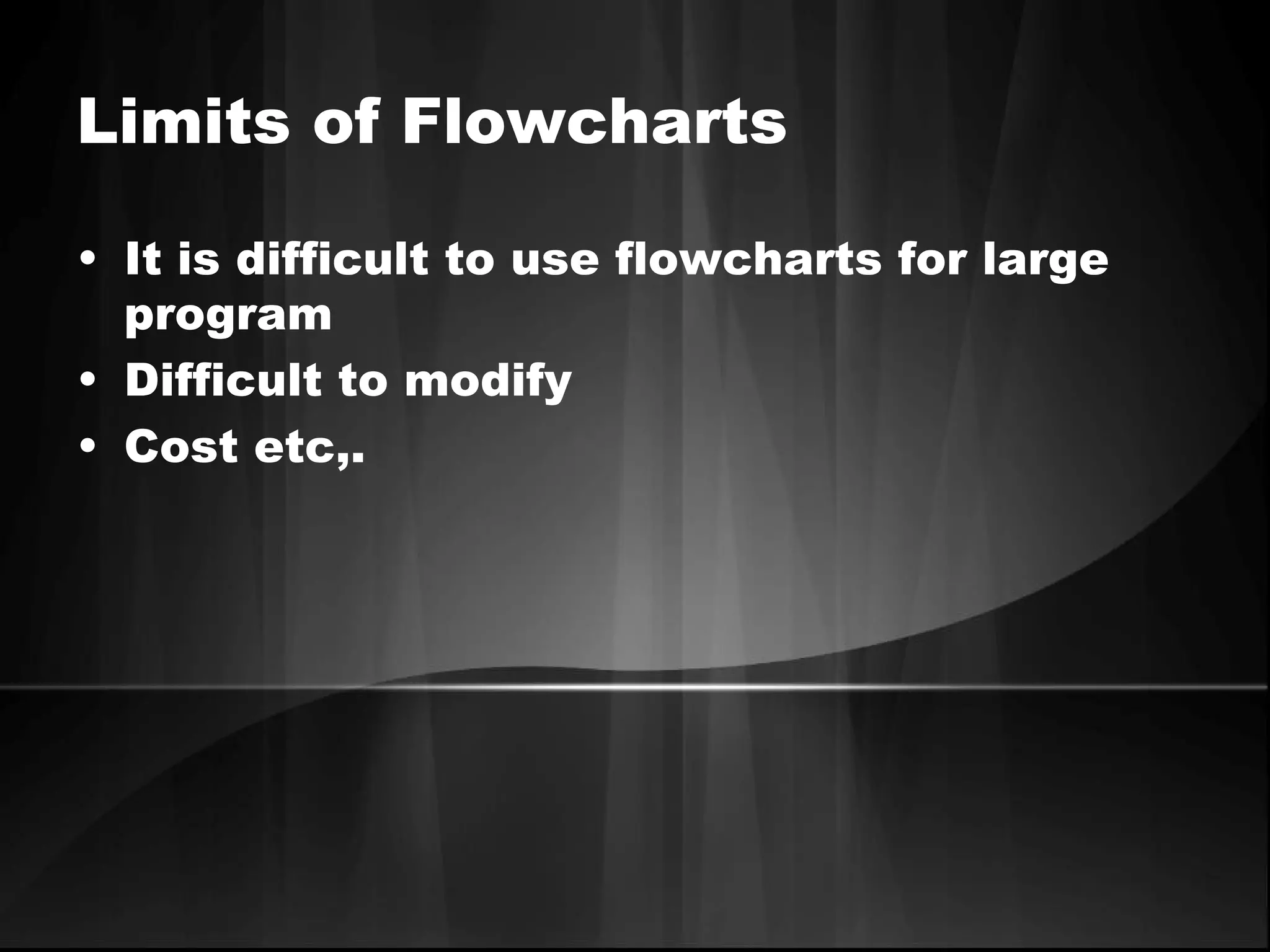 Limits of Flowcharts

• It is difficult to use flowcharts for large program
• Difficult to modify
• Cost etc,.